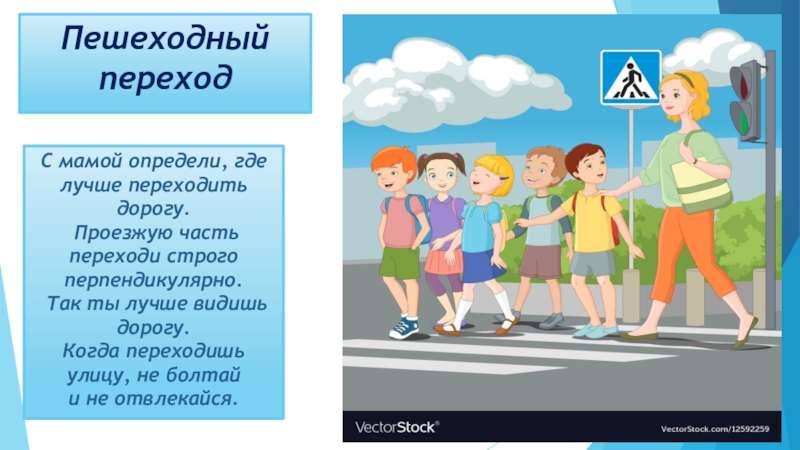 Пешеходный переход

С мамой определи, где лучше переходить дорогу.
Проезжую часть переходи строго перпендикулярно.
Так ты лучше видишь дорогу.
Когда переходишь улицу, не болтай и не отвлекайся.

VectorStock®

VectorStock.com/12592259